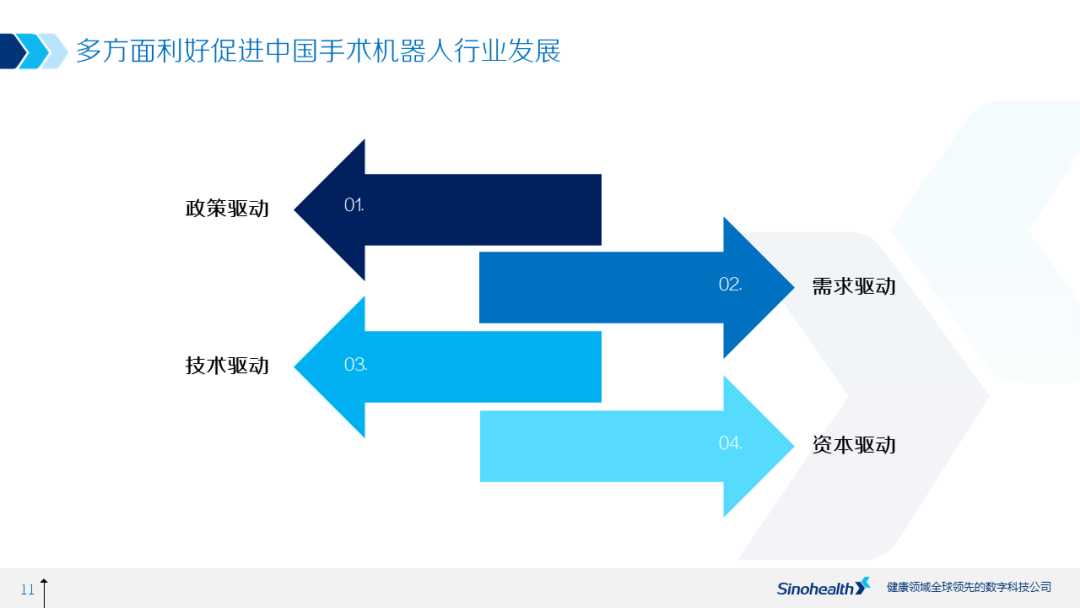 多方面利好促进中国手术机器人行业发展

政策驱动 01.

02. 需求驱动

技术驱动 03.

04. 资本驱动

11

Sinohealth 健康领域全球领先的数字科技公司